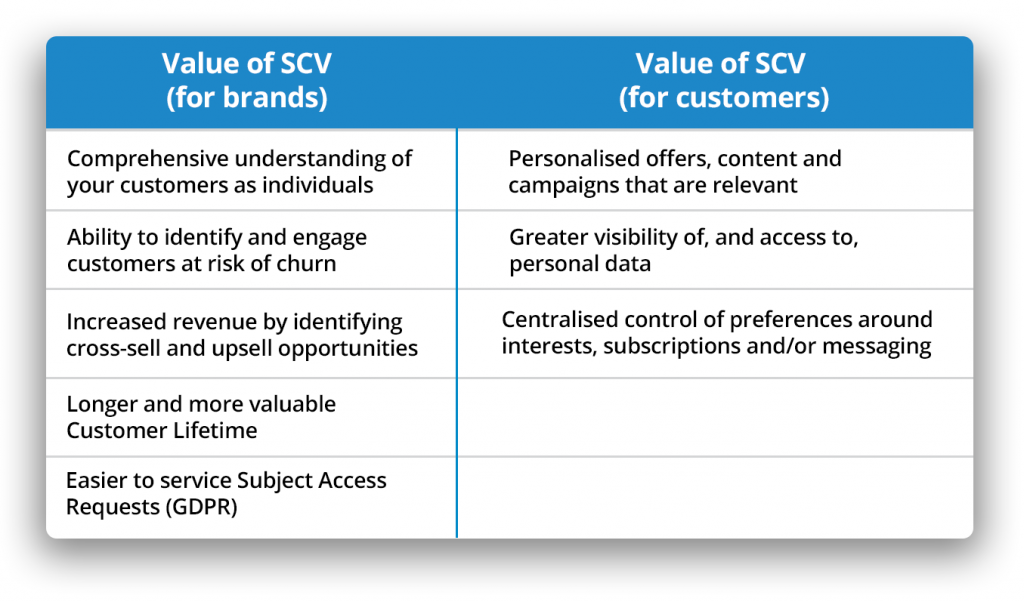 | Value of SCV (for brands) | Value of SCV (for customers) |
|---|---|
| Comprehensive understanding of your customers as individuals | Personalised offers, content and campaigns that are relevant |
| Ability to identify and engage customers at risk of churn | Greater visibility of, and access to, personal data |
| Increased revenue by identifying cross-sell and upsell opportunities | Centralised control of preferences around interests, subscriptions and/or messaging |
| Longer and more valuable Customer Lifetime | |
| Easier to service Subject Access Requests (GDPR) | |